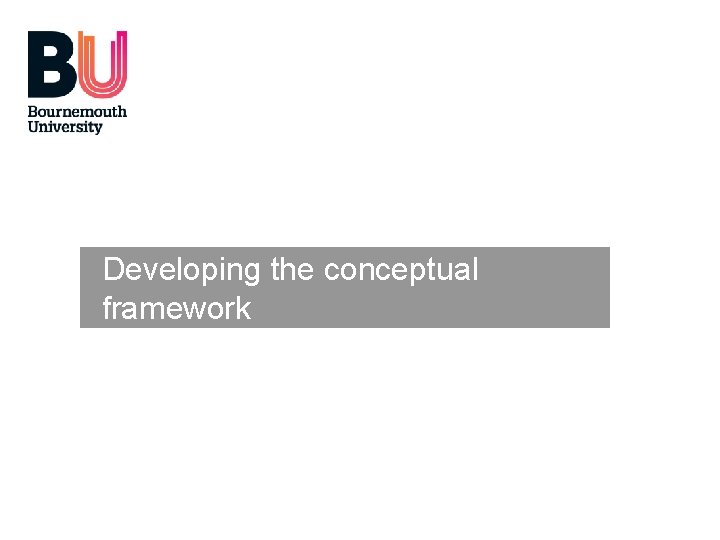 BU
Bournemouth University

Developing the conceptual framework